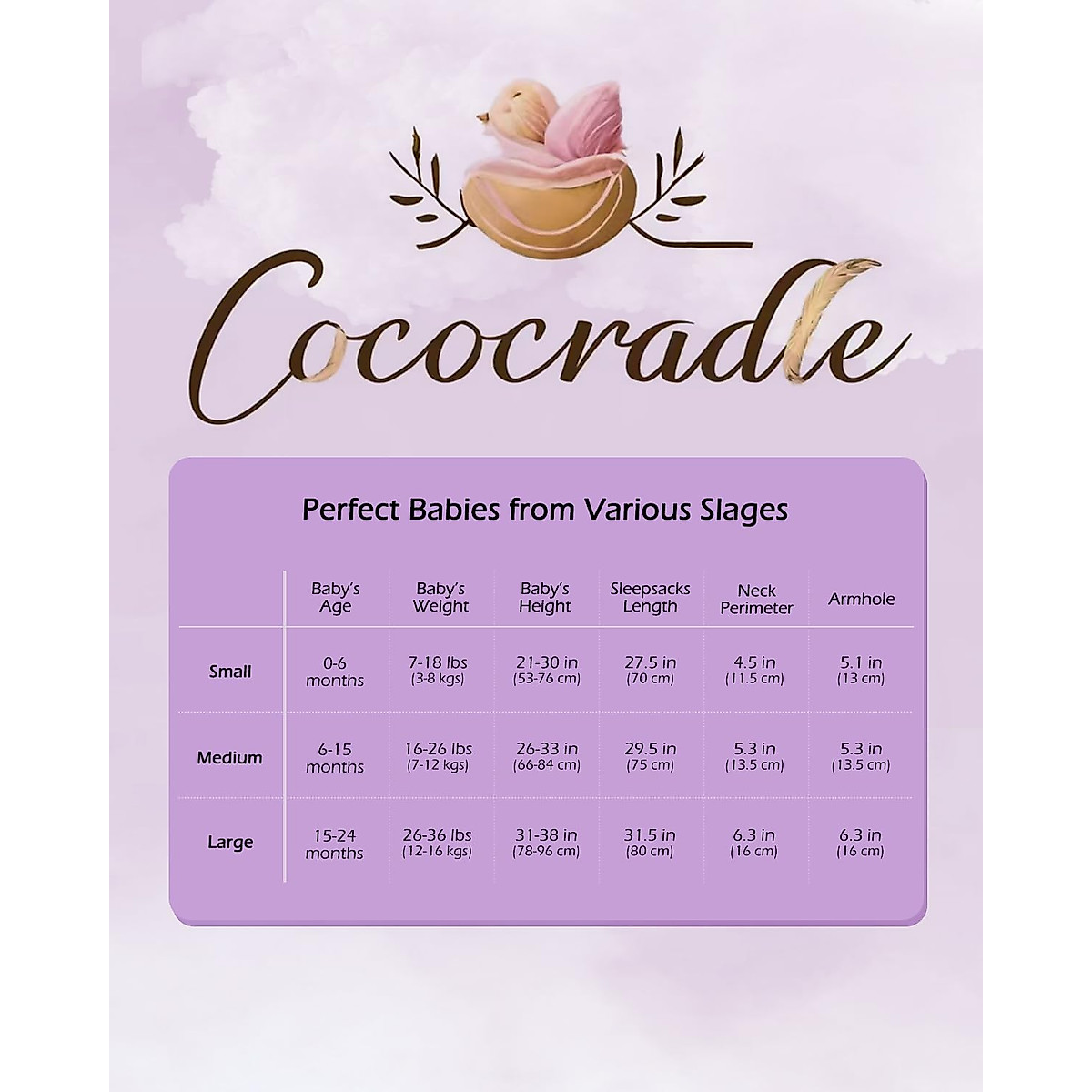 Cococradle

Perfect Babies from Various Slages

| | Baby's Age | Baby's Weight | Baby's Height | Sleepsacks Length | Neck Perimeter | Armhole |
|---|---|---|---|---|---|---|
| Small | 0-6 months | 7-18 lbs (3-8 kgs) | 21-30 in (53-76 cm) | 27.5 in (70 cm) | 4.5 in (11.5 cm) | 5.1 in (13 cm) |
| Medium | 6-15 months | 16-26 lbs (7-12 kgs) | 26-33 in (66-84 cm) | 29.5 in (75 cm) | 5.3 in (13.5 cm) | 5.3 in (13.5 cm) |
| Large | 15-24 months | 26-36 lbs (12-16 kgs) | 31-38 in (78-96 cm) | 31.5 in (80 cm) | 6.3 in (16 cm) | 6.3 in (16 cm) |